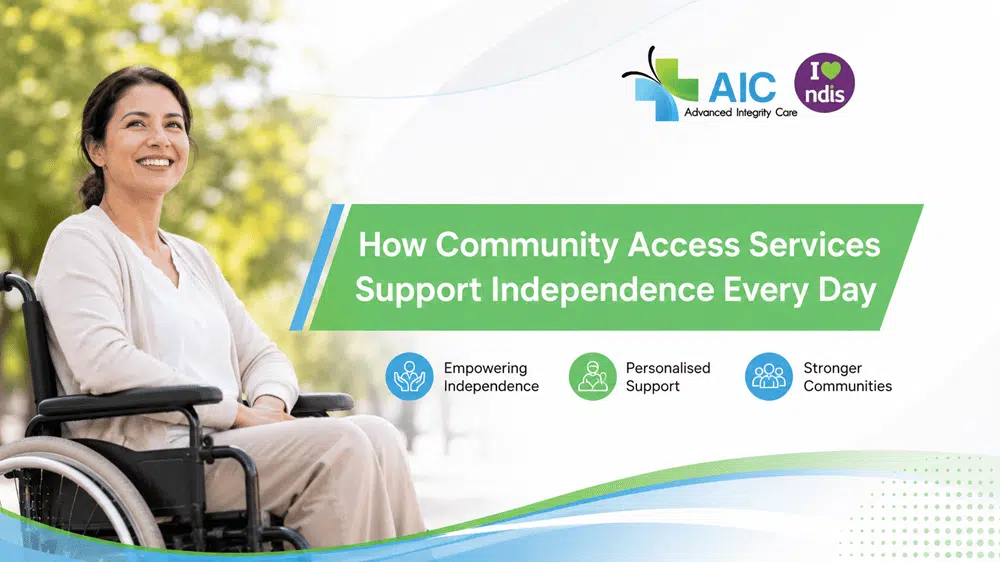 AIC
Advanced Integrity Care

I ndis

How Community Access Services Support Independence Every Day

Empowering Independence

Personalised Support

Stronger Communities